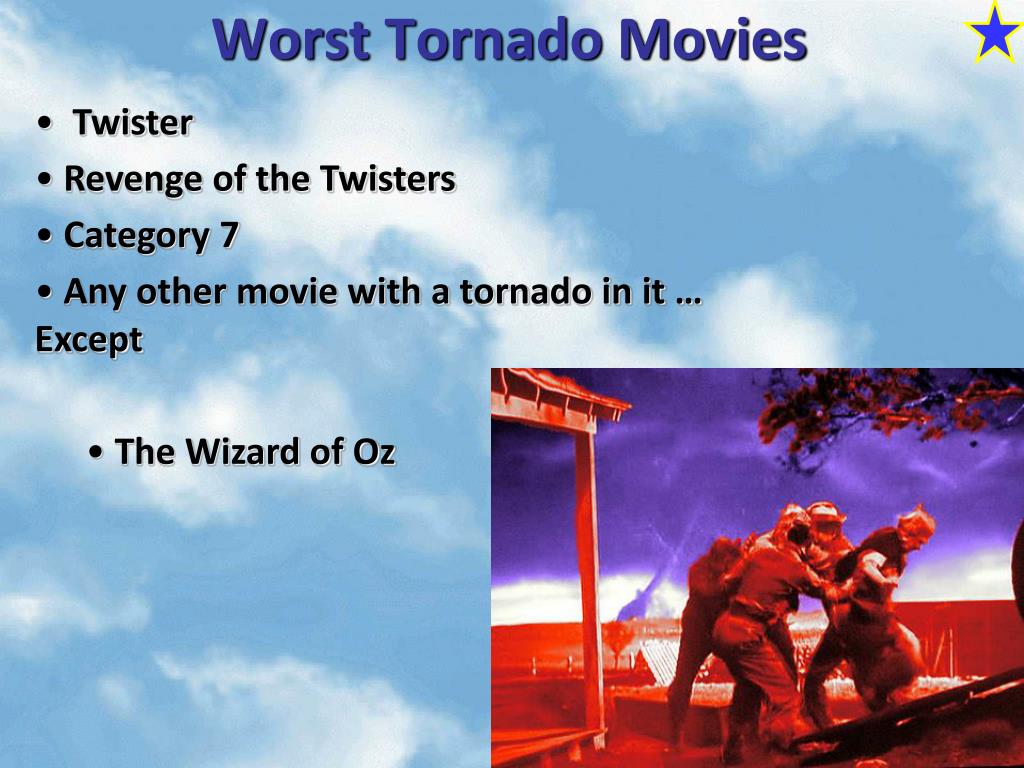 Worst Tornado Movies

• Twister
• Revenge of the Twisters
• Category 7
• Any other movie with a tornado in it … Except

• The Wizard of Oz